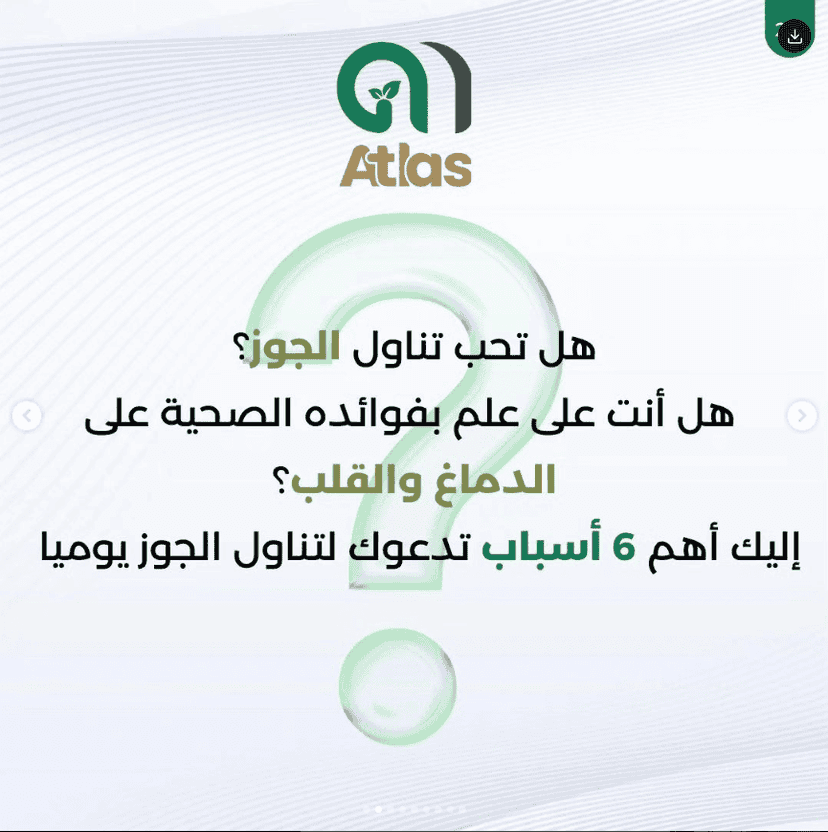 Atlas

هل تحب تناول الجوز؟
هل أنت على علم بفوائده الصحية على الدماغ والقلب؟
إليك أهم 6 أسباب تدعوك لتناول الجوز يوميا